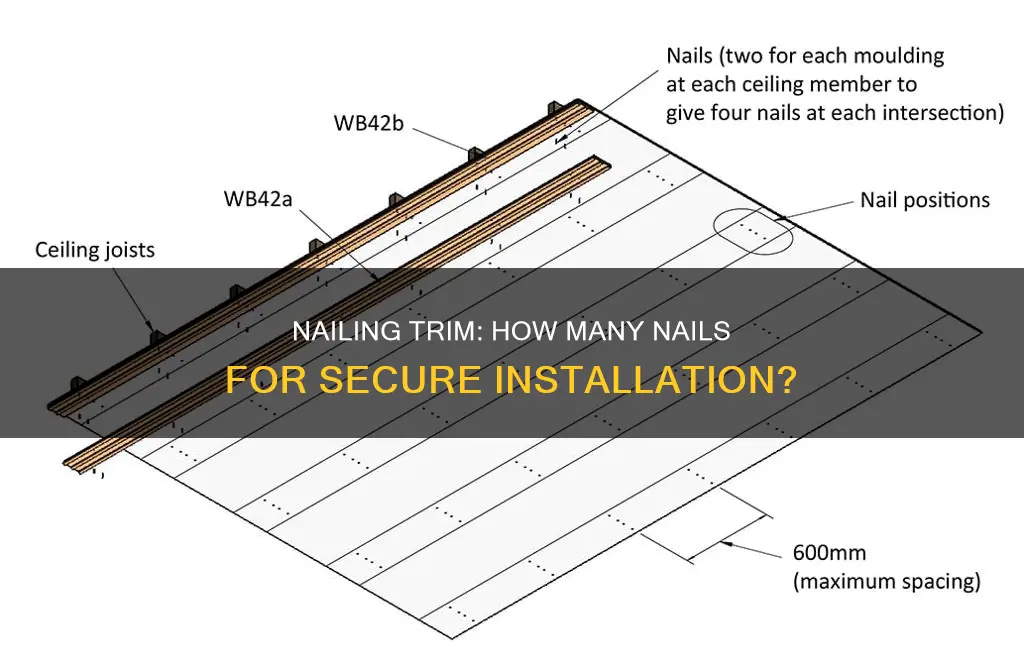 Nails (two for each moulding at each ceiling member to give four nails at each intersection)

WB42b

WB42a

Nail positions

Ceiling joists

NAILING TRIM: HOW MANY NAILS FOR SECURE INSTALLATION?

600mm (maximum spacing)